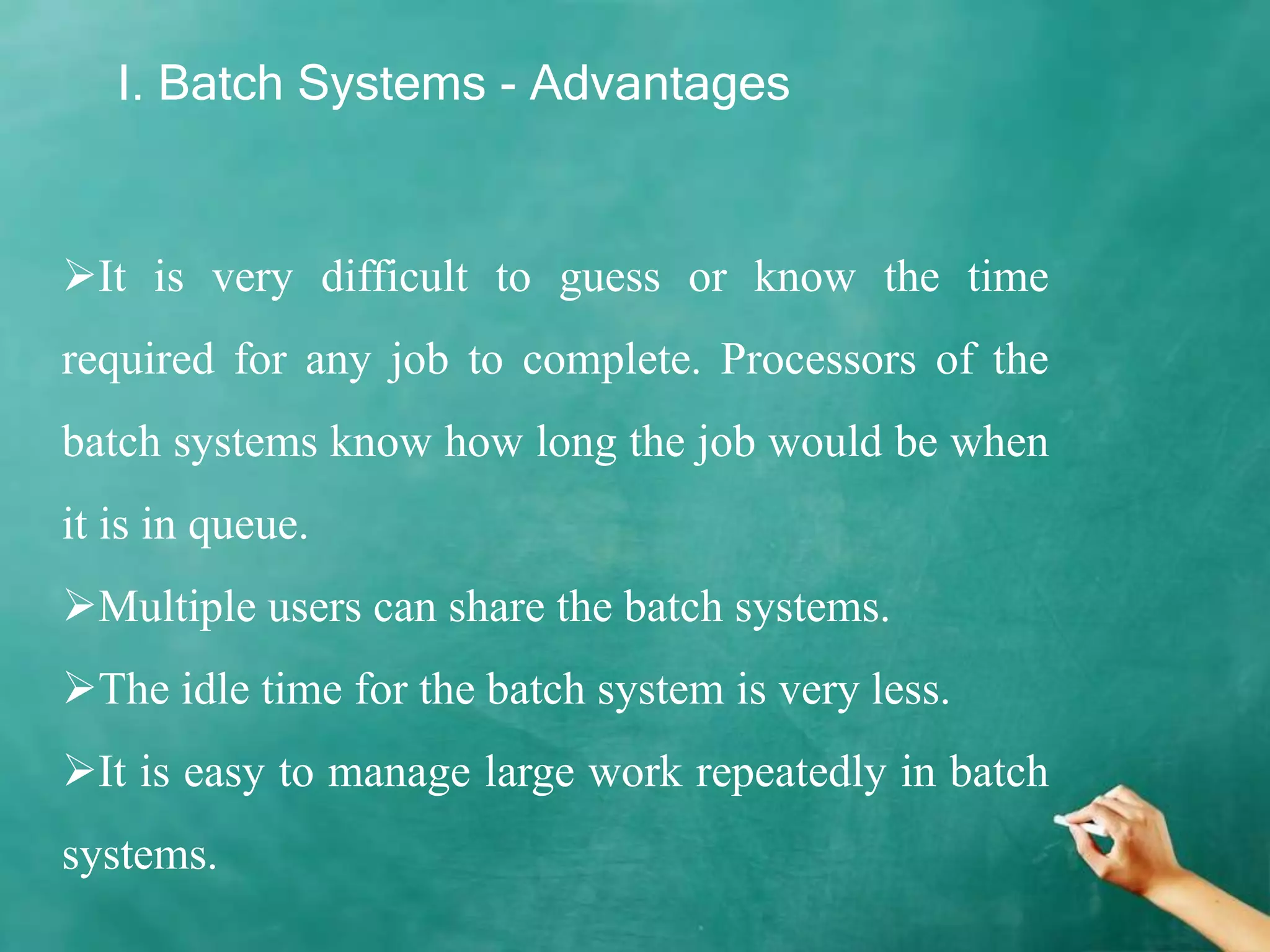 I. Batch Systems - Advantages

➢It is very difficult to guess or know the time required for any job to complete. Processors of the batch systems know how long the job would be when it is in queue.

➢Multiple users can share the batch systems.

➢The idle time for the batch system is very less.

➢It is easy to manage large work repeatedly in batch systems.